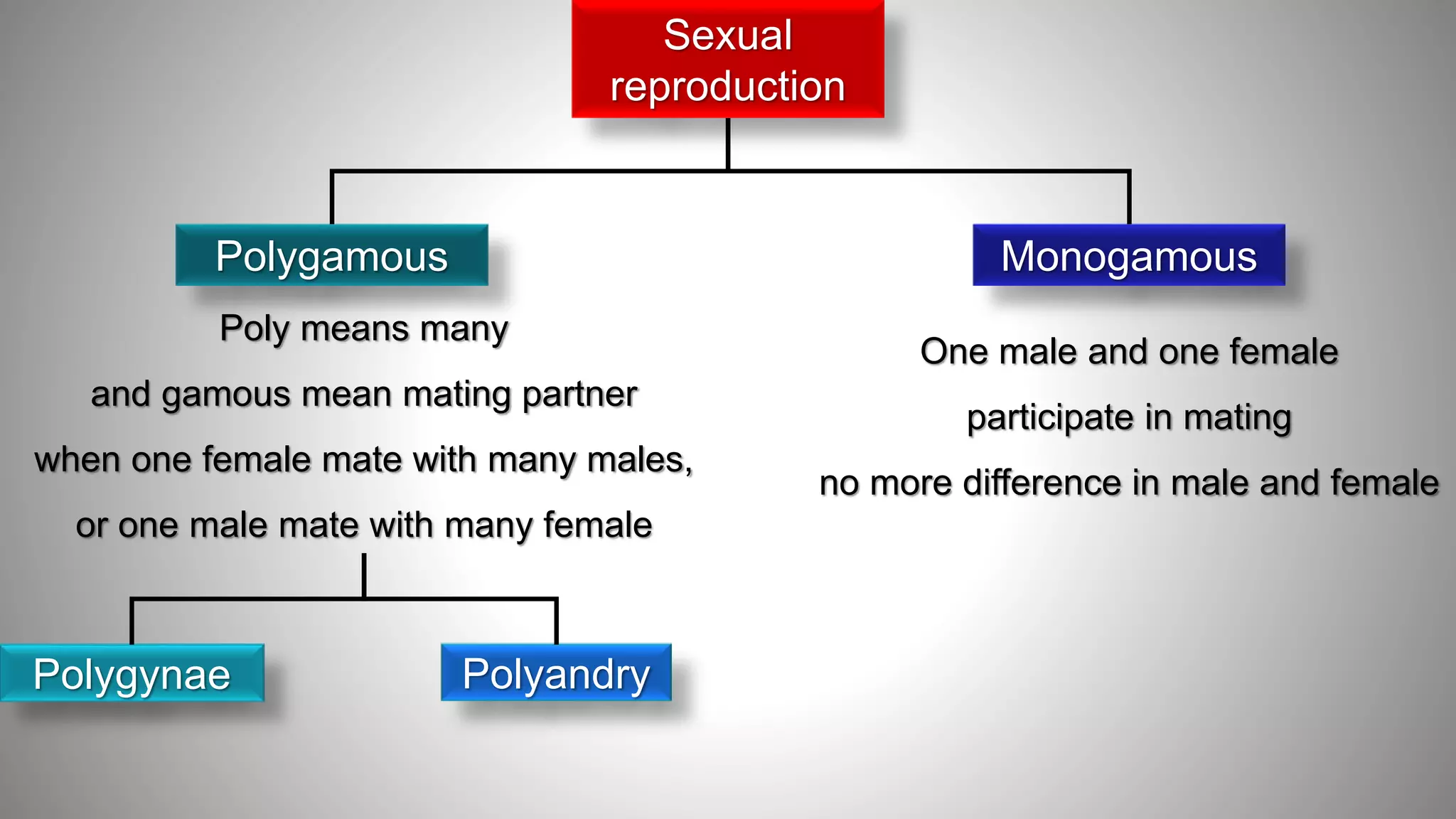 Sexual reproduction

Polygamous

Poly means many

and gamous mean mating partner

when one female mate with many males,

or one male mate with many female

Polygynae

Polyandry

Monogamous

One male and one female

participate in mating

no more difference in male and female